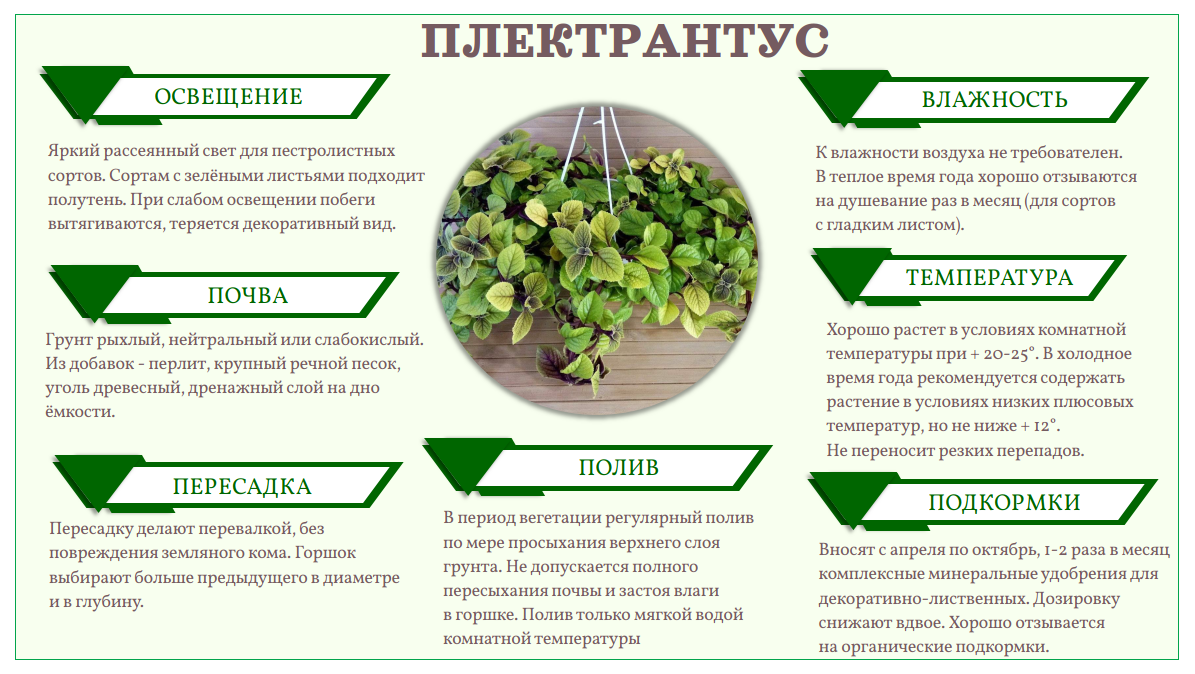 ПЛЕКТРАНТУС

ОСВЕЩЕНИЕ

Яркий рассеянный свет для пестролистных сортов. Сортам с зелёными листьями подходит полутень. При слабом освещении побеги вытягиваются, теряется декоративный вид.

ПОЧВА

Грунт рыхлый, нейтральный или слабокислый. Из добавок - перлит, крупный речной песок, уголь древесный, дренажный слой на дно ёмкости.

ПЕРЕСАДКА

Пересадку делают перевалкой, без повреждения земляного кома. Горшок выбирают больше предыдущего в диаметре и в глубину.

ПОЛИВ

В период вегетации регулярный полив по мере просыхания верхнего слоя грунта. Не допускается полного пересыхания почвы и застоя влаги в горшке. Полив только мягкой водой комнатной температуры

ВЛАЖНОСТЬ

К влажности воздуха не требователен. В теплое время года хорошо отзываются на душевание раз в месяц (для сортов с гладким листом).

ТЕМПЕРАТУРА

Хорошо растет в условиях комнатной температуры при + 20-25°. В холодное время года рекомендуется содержать растение в условиях низких плюсовых температур, но не ниже + 12°.
Не переносит резких перепадов.

ПОДКОРМКИ

Вносят с апреля по октябрь, 1-2 раза в месяц комплексные минеральные удобрения для декоративно-лиственных. Дозировку снижают вдвое. Хорошо отзывается на органические подкормки.